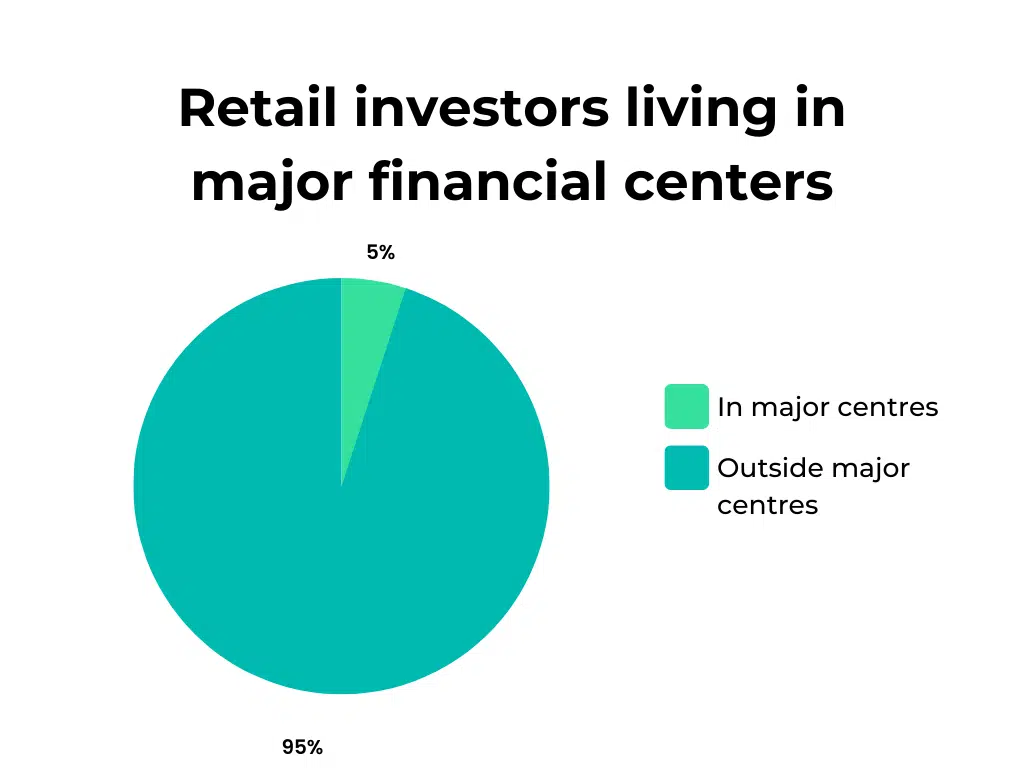 Retail investors living in major financial centers

5%

In major centres

Outside major centres

95%